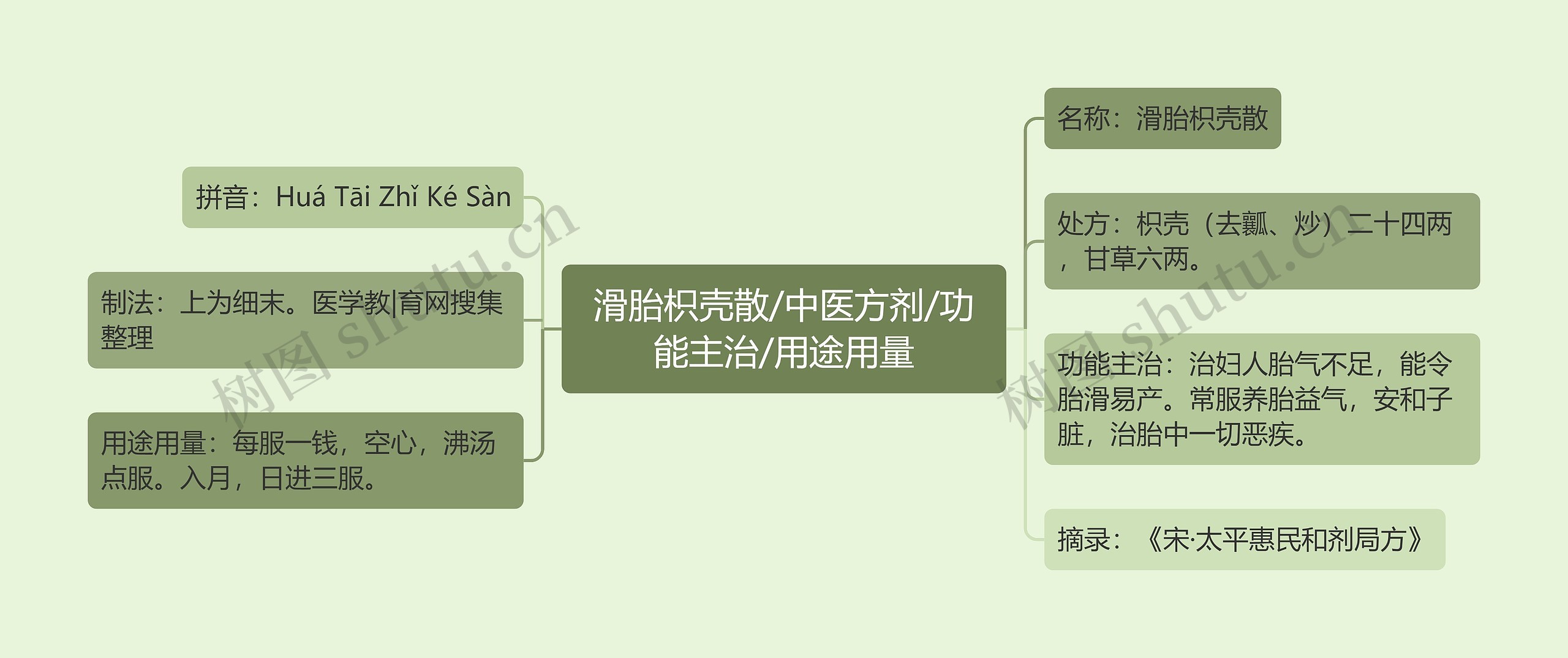 滑胎枳壳散/中医方剂/功能主治/用途用量

拼音：Huá Tāi Zhǐ Ké Sàn

制法：上为细末。医学教|育网搜集整理

用途用量：每服一钱，空心，沸汤点服。入月，日进三服。

名称：滑胎枳壳散

处方：枳壳（去瓤、炒）二十四两，甘草六两。

功能主治：治妇人胎气不足，能令胎滑易产。常服养胎益气，安和子脏，治胎中一切恶疾。

摘录：《宋·太平惠民和剂局方》

树图 shutu.cn

树图 shutu.cn